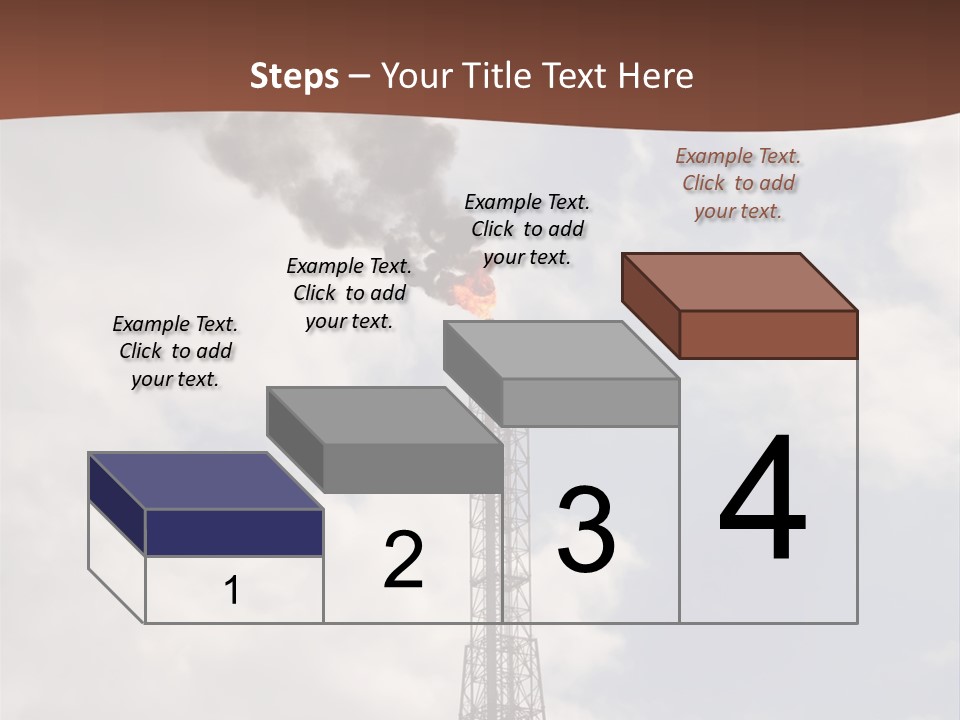 Steps – Your Title Text Here

Example Text. Click to add your text.

Example Text. Click to add your text.

Example Text. Click to add your text.

Example Text. Click to add your text.

1

2

3

4